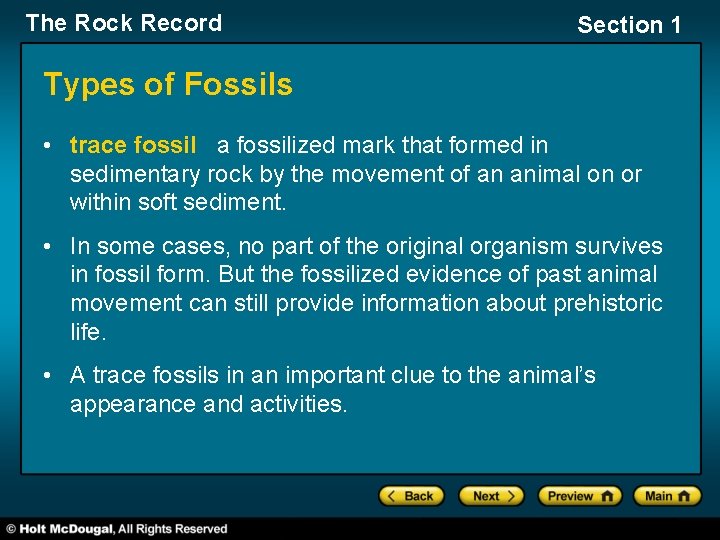 The Rock Record

Section 1

Types of Fossils

• trace fossil a fossilized mark that formed in sedimentary rock by the movement of an animal on or within soft sediment.

• In some cases, no part of the original organism survives in fossil form. But the fossilized evidence of past animal movement can still provide information about prehistoric life.

• A trace fossils in an important clue to the animal's appearance and activities.

< Back   Next >   Preview   Main

© Holt McDougal, All Rights Reserved